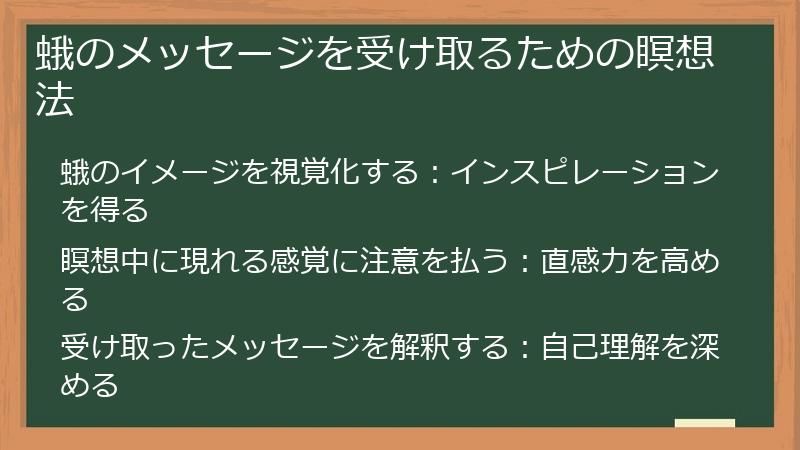 蛾のメッセージを受け取るための瞑想法

蛾のイメージを視覚化する：インスピレーションを得る

瞑想中に現れる感覚に注意を払う：直感力を高める

受け取ったメッセージを解釈する：自己理解を深める